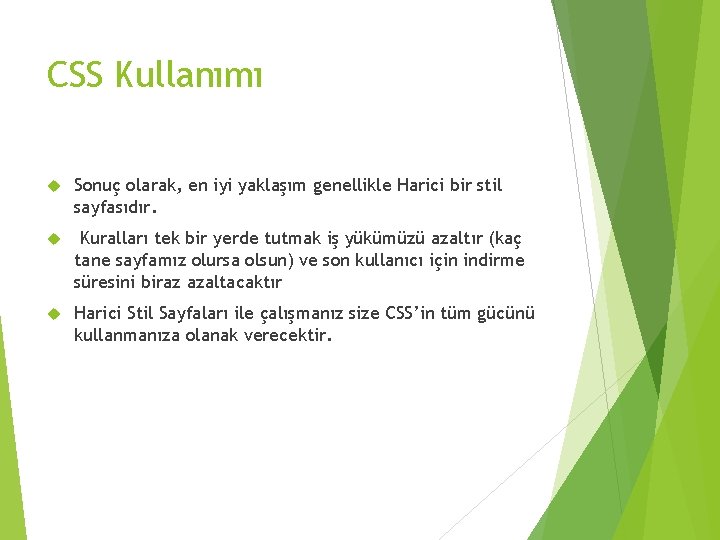 CSS Kullanımı

Sonuç olarak, en iyi yaklaşım genellikle Harici bir stil sayfasıdır.

Kuralları tek bir yerde tutmak iş yükümüzü azaltır (kaç tane sayfamız olursa olsun) ve son kullanıcı için indirme süresini biraz azaltacaktır

Harici Stil Sayfaları ile çalışmanız size CSS'in tüm gücünü kullanmanıza olanak verecektir.